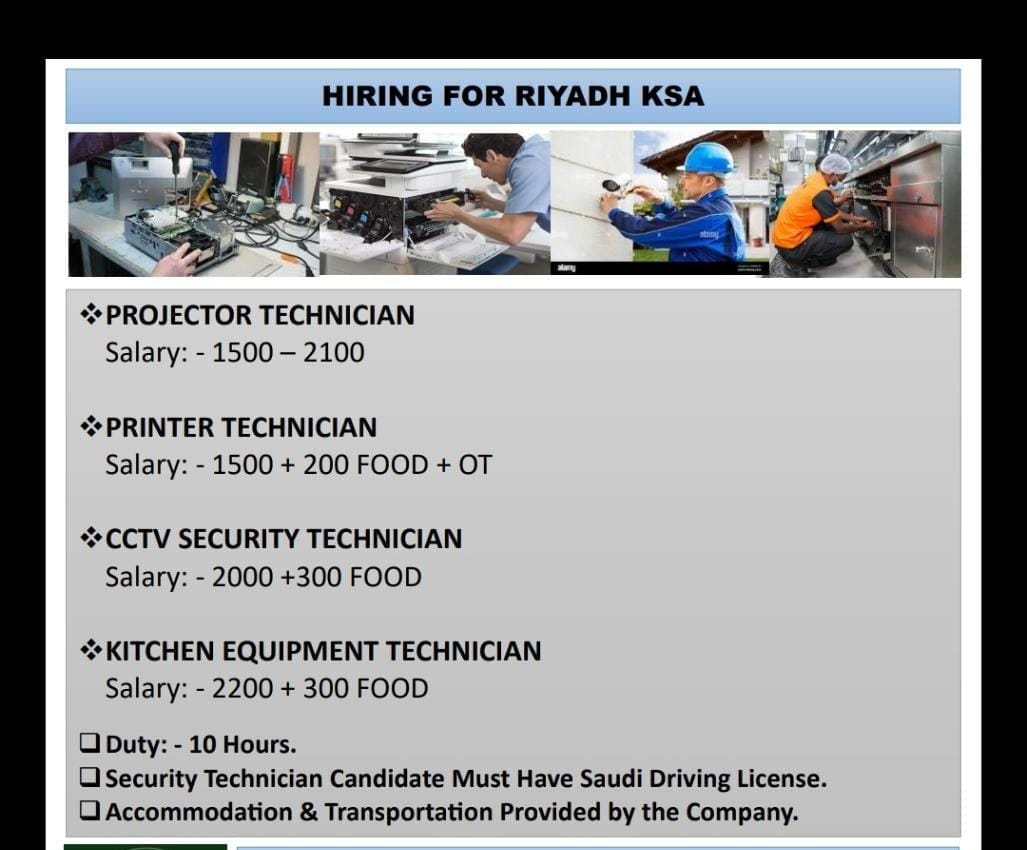 HIRING FOR RIYADH KSA

alamy

❖PROJECTOR TECHNICIAN
Salary: - 1500 – 2100

❖PRINTER TECHNICIAN
Salary: - 1500 + 200 FOOD + OT

❖CCTV SECURITY TECHNICIAN
Salary: - 2000 +300 FOOD

❖KITCHEN EQUIPMENT TECHNICIAN
Salary: - 2200 + 300 FOOD

❑ Duty: - 10 Hours.
❑ Security Technician Candidate Must Have Saudi Driving License.
❑ Accommodation & Transportation Provided by the Company.